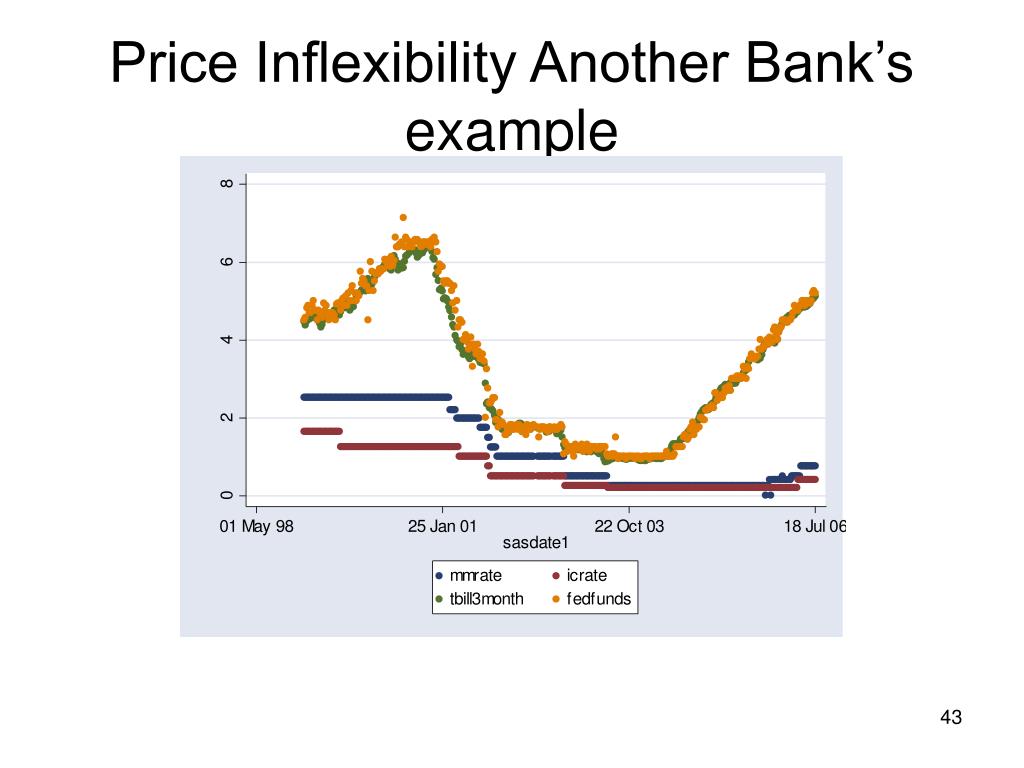 Price Inflexibility Another Bank's example

8
6
4
2
0

01 May 98
25 Jan 01
22 Oct 03
18 Jul 06
sasdate1

mmrate
icrate
tbill3month
fedfunds

43